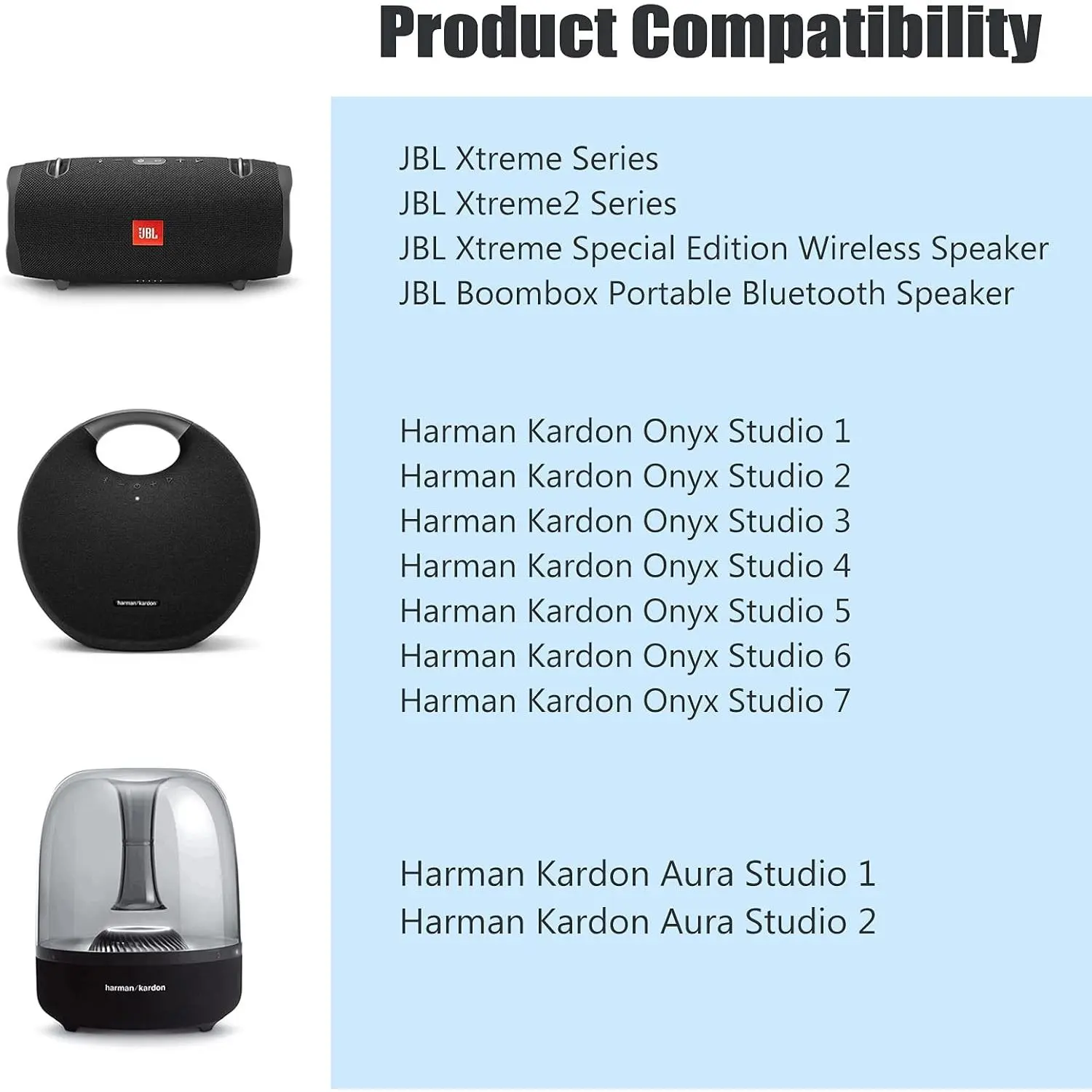 Product Compatibility

JBL

JBL Xtreme Series
JBL Xtreme2 Series
JBL Xtreme Special Edition Wireless Speaker
JBL Boombox Portable Bluetooth Speaker

harman/kardon

Harman Kardon Onyx Studio 1
Harman Kardon Onyx Studio 2
Harman Kardon Onyx Studio 3
Harman Kardon Onyx Studio 4
Harman Kardon Onyx Studio 5
Harman Kardon Onyx Studio 6
Harman Kardon Onyx Studio 7

harman/kardon

Harman Kardon Aura Studio 1
Harman Kardon Aura Studio 2